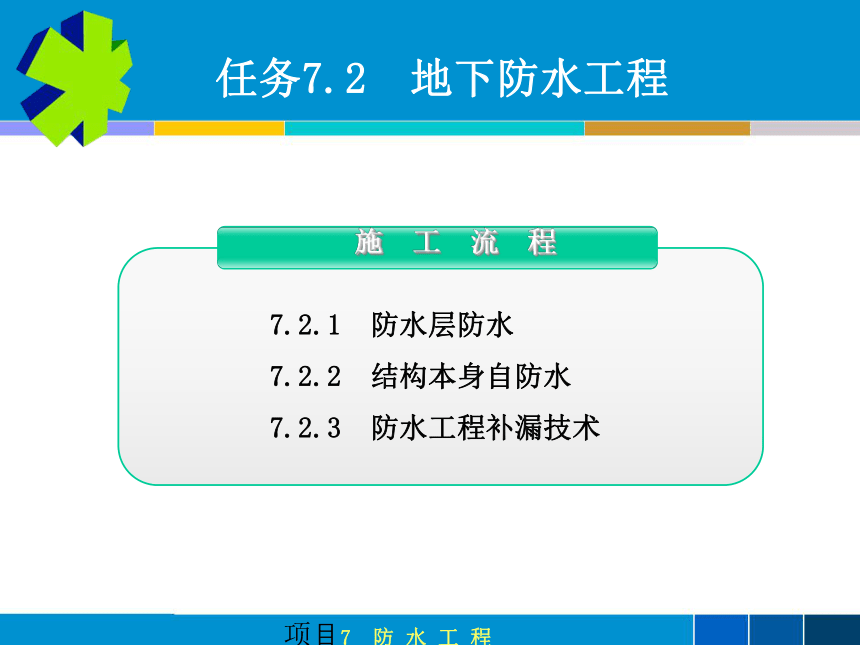 任务7.2　地下防水工程

施　工　流　程

7.2.1　防水层防水

7.2.2　结构本身自防水

7.2.3　防水工程补漏技术

项目7　防 水 工 程